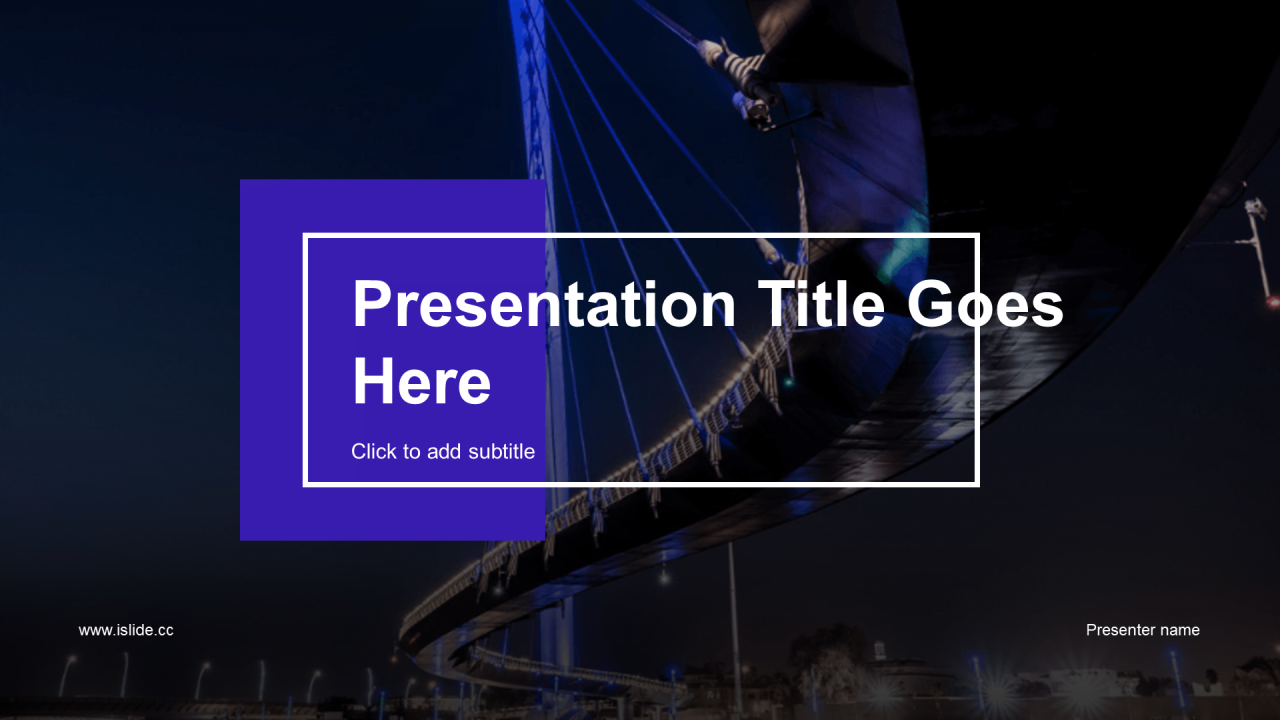 Presentation Title Goes Here

Click to add subtitle

www.islide.cc

Presenter name